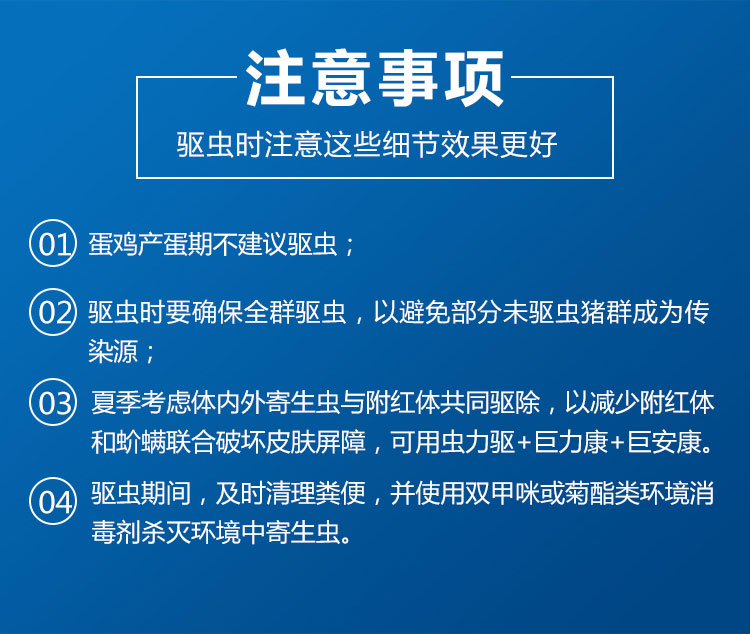 注意事项

驱虫时注意这些细节效果更好

01 蛋鸡产蛋期不建议驱虫；

02 驱虫时要确保全群驱虫，以避免部分未驱虫猪群成为传染源；

03 夏季考虑体内外寄生虫与附红体共同驱除，以减少附红体和蚧螨联合破坏皮肤屏障，可用虫力驱+巨力康+巨安康。

04 驱虫期间，及时清理粪便，并使用双甲咪或菊酯类环境消毒剂杀灭环境中寄生虫。